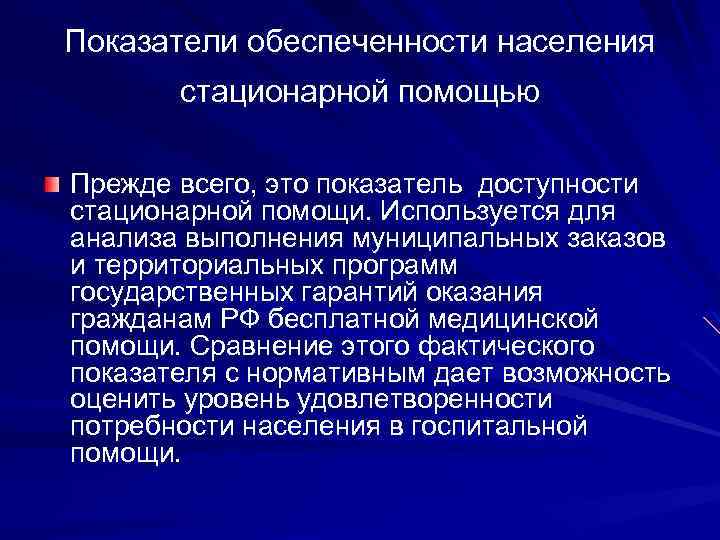 Показатели обеспеченности населения стационарной помощью

Прежде всего, это показатель доступности стационарной помощи. Используется для анализа выполнения муниципальных заказов и территориальных программ государственных гарантий оказания гражданам РФ бесплатной медицинской помощи. Сравнение этого фактического показателя с нормативным дает возможность оценить уровень удовлетворенности потребности населения в госпитальной помощи.